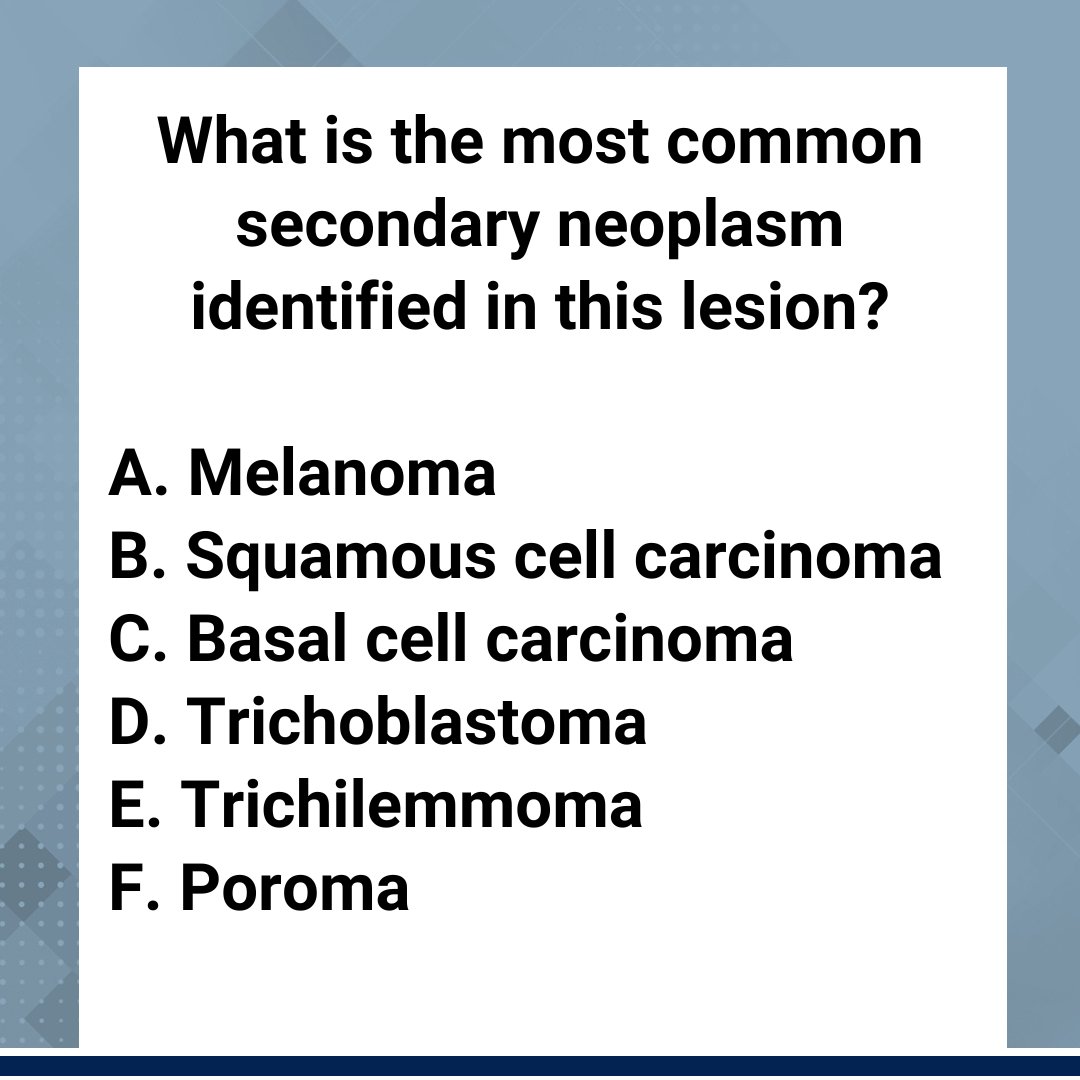 What is the most common secondary neoplasm identified in this lesion?

A. Melanoma
B. Squamous cell carcinoma
C. Basal cell carcinoma
D. Trichoblastoma
E. Trichilemmoma
F. Poroma